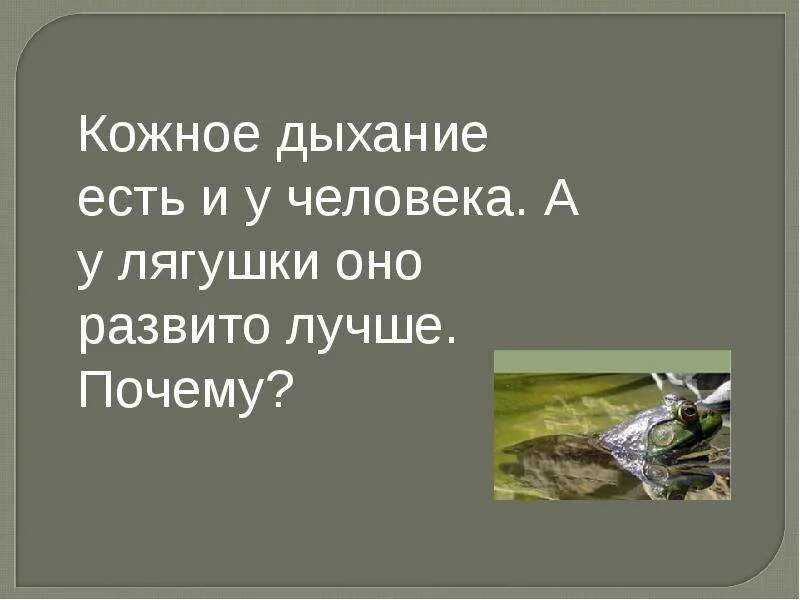 Кожное дыхание есть и у человека. А у лягушки оно развито лучше. Почему?